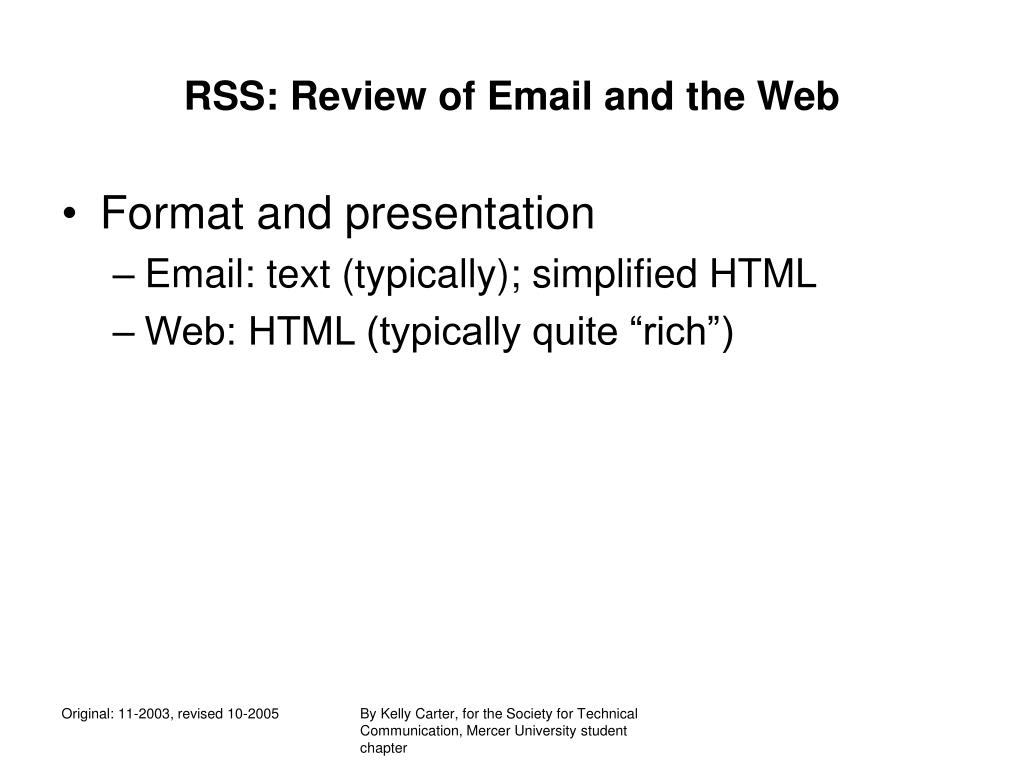 RSS: Review of Email and the Web

• Format and presentation
– Email: text (typically); simplified HTML
– Web: HTML (typically quite “rich”)

Original: 11-2003, revised 10-2005

By Kelly Carter, for the Society for Technical Communication, Mercer University student chapter